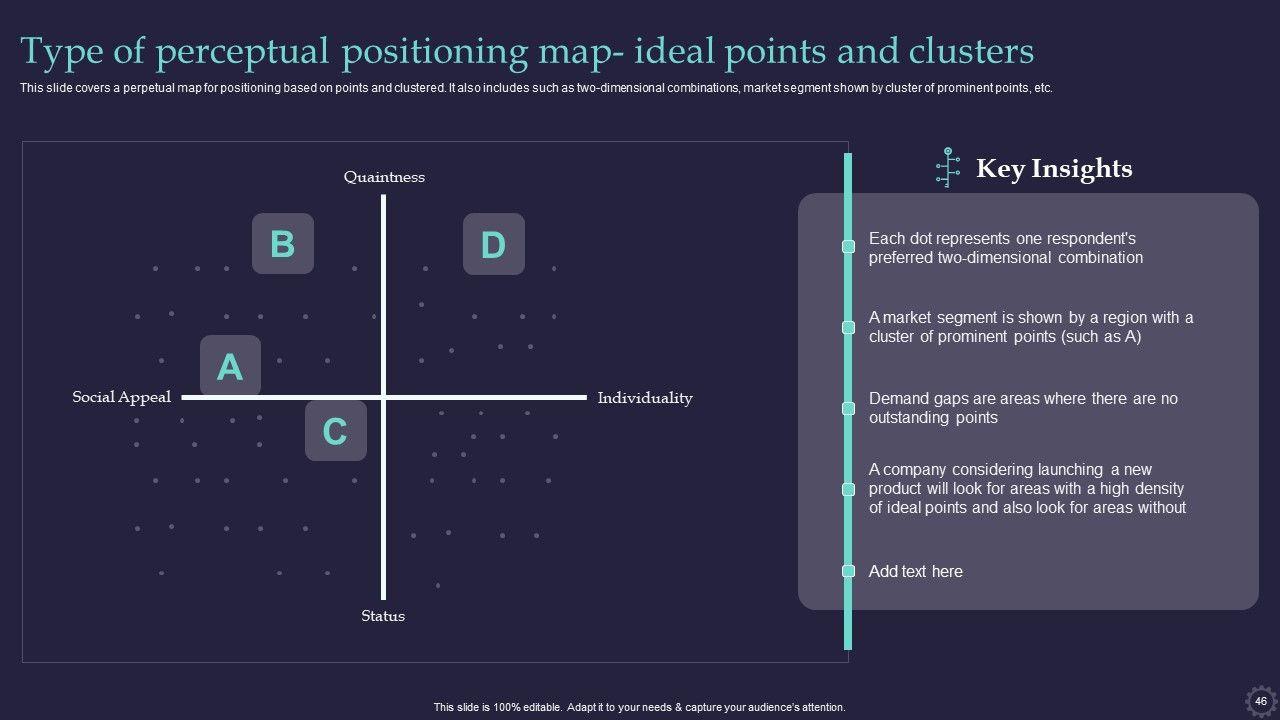 Type of perceptual positioning map- ideal points and clusters

This slide covers a perpetual map for positioning based on points and clustered. It also includes such as two-dimensional combinations, market segment shown by cluster of prominent points, etc.

Quaintness

B

D

A

Social Appeal

Individuality

C

Status

Key Insights

Each dot represents one respondent's preferred two-dimensional combination

A market segment is shown by a region with a cluster of prominent points (such as A)

Demand gaps are areas where there are no outstanding points

A company considering launching a new product will look for areas with a high density of ideal points and also look for areas without

Add text here

This slide is 100% editable. Adapt it to your needs & capture your audience's attention.

46